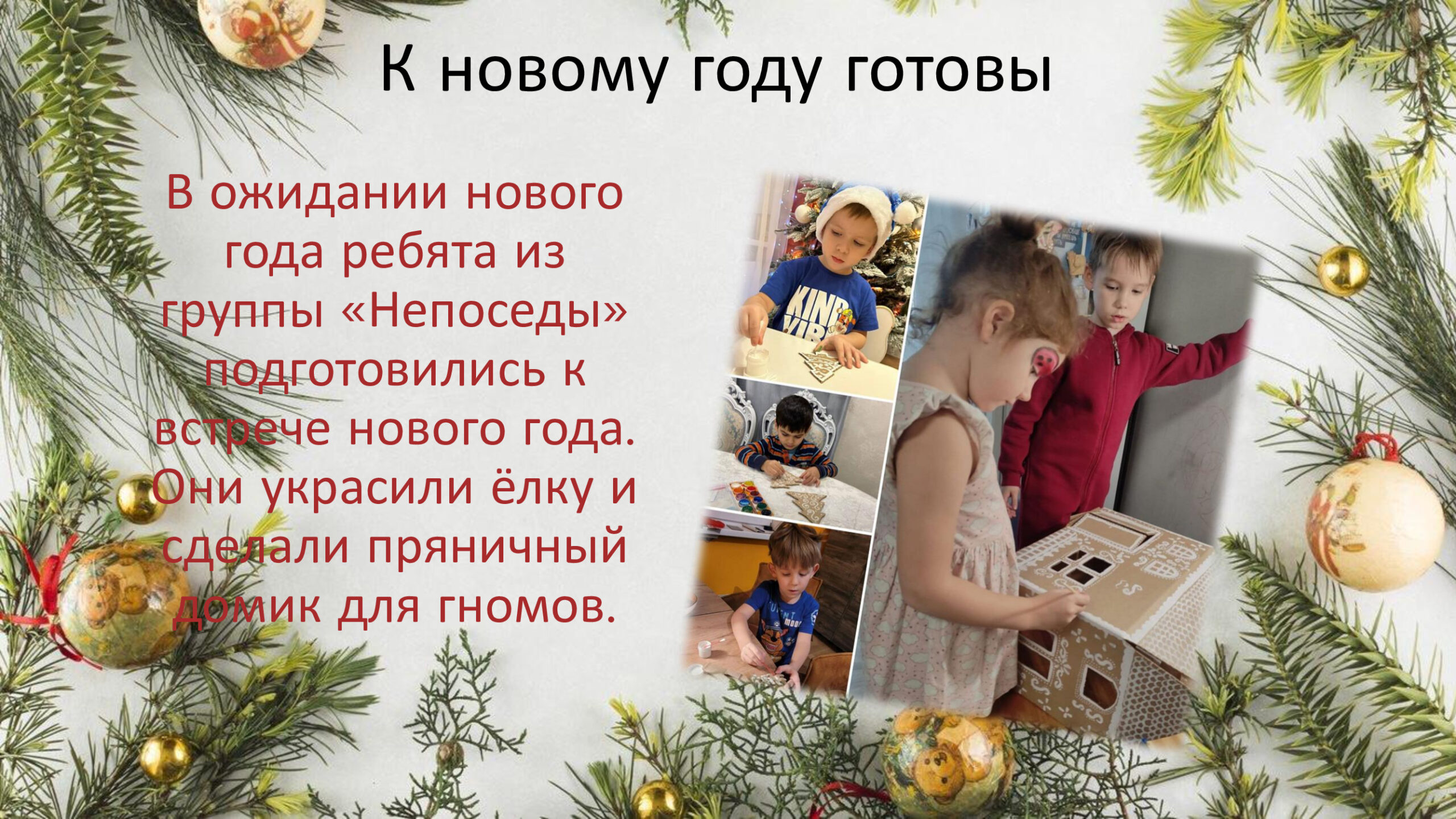 К новому году готовы

В ожидании нового года ребята из группы «Непоседы» подготовились к встрече нового года. Они украсили ёлку и сделали пряничный домик для гномов.